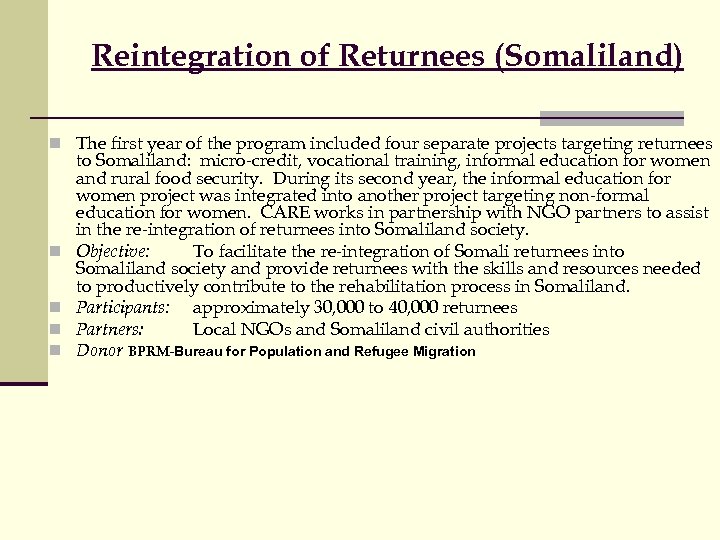 Reintegration of Returnees (Somaliland)

The first year of the program included four separate projects targeting returnees to Somaliland: micro-credit, vocational training, informal education for women and rural food security. During its second year, the informal education for women project was integrated into another project targeting non-formal education for women. CARE works in partnership with NGO partners to assist in the re-integration of returnees into Somaliland society.

Objective: To facilitate the re-integration of Somali returnees into Somaliland society and provide returnees with the skills and resources needed to productively contribute to the rehabilitation process in Somaliland.

Participants: approximately 30,000 to 40,000 returnees

Partners: Local NGOs and Somaliland civil authorities

Donor BPRM-Bureau for Population and Refugee Migration